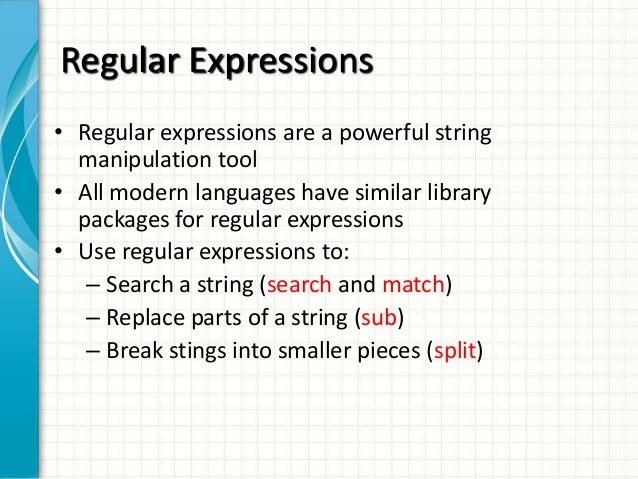 Regular Expressions

• Regular expressions are a powerful string manipulation tool
• All modern languages have similar library packages for regular expressions
• Use regular expressions to:
– Search a string (search and match)
– Replace parts of a string (sub)
– Break stings into smaller pieces (split)